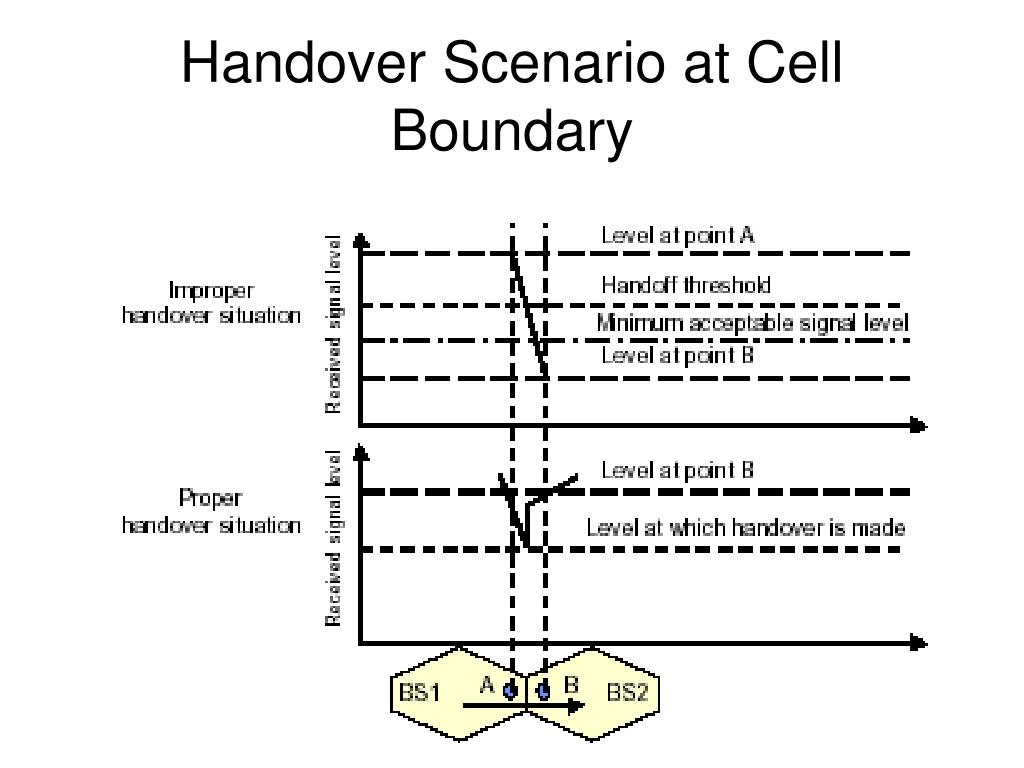 Handover Scenario at Cell Boundary

Improper handover situation

Received signal level

Level at point A

Handoff threshold

Minimum acceptable signal level

Level at point B

Proper handover situation

Received signal level

Level at point B

Level at which handover is made

BS1

A

B

BS2